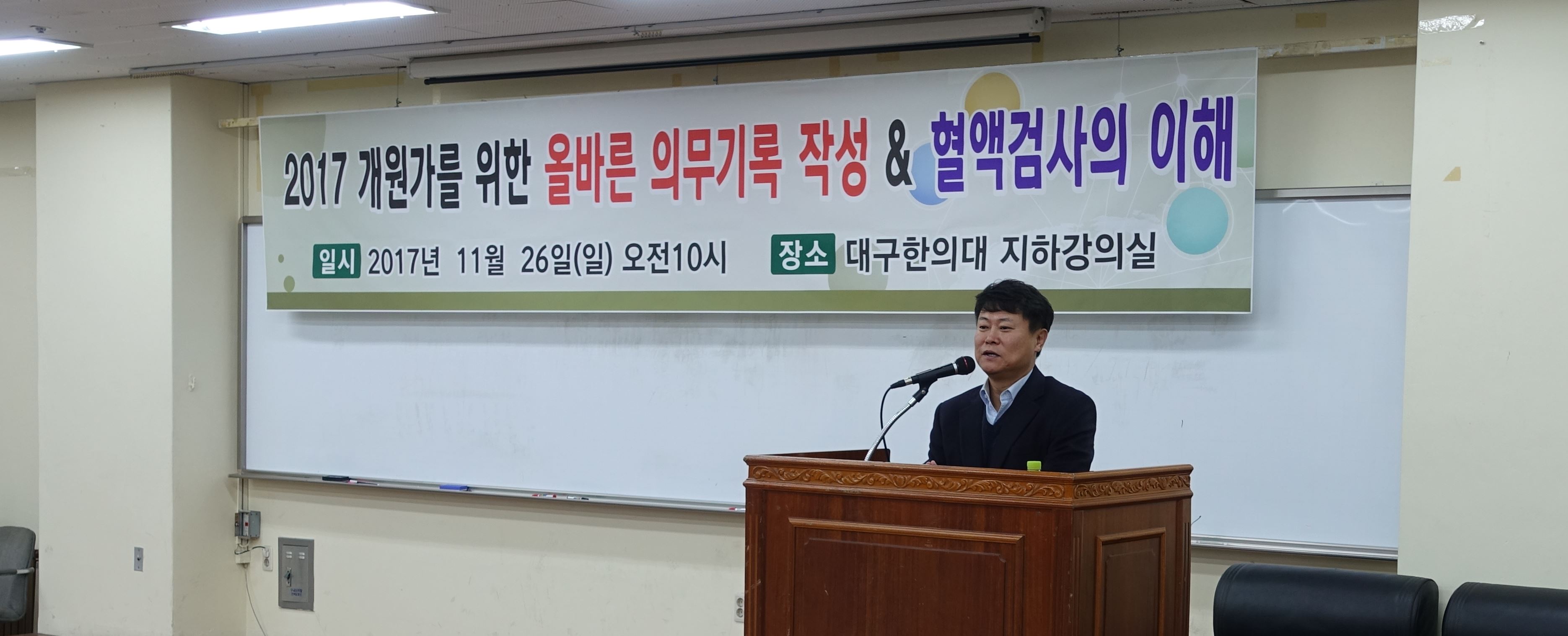 2017 개원가를 위한 올바른 의무기록 작성 & 혈액검사의 이해

일시 2017년 11월 26일(일) 오전10시 장소 대구한의대 지하강의실